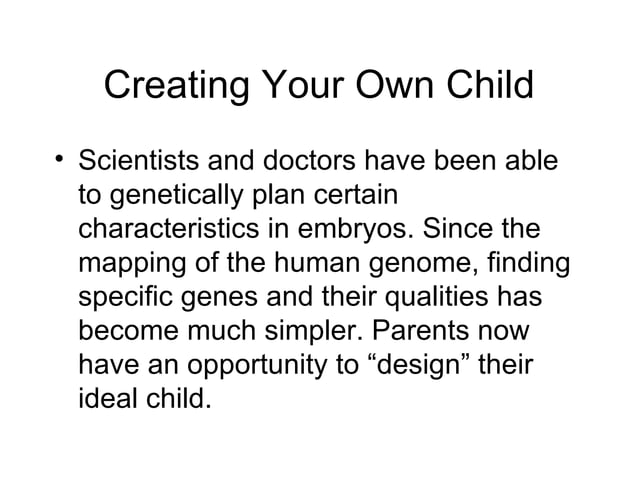 Creating Your Own Child

• Scientists and doctors have been able to genetically plan certain characteristics in embryos. Since the mapping of the human genome, finding specific genes and their qualities has become much simpler. Parents now have an opportunity to “design” their ideal child.